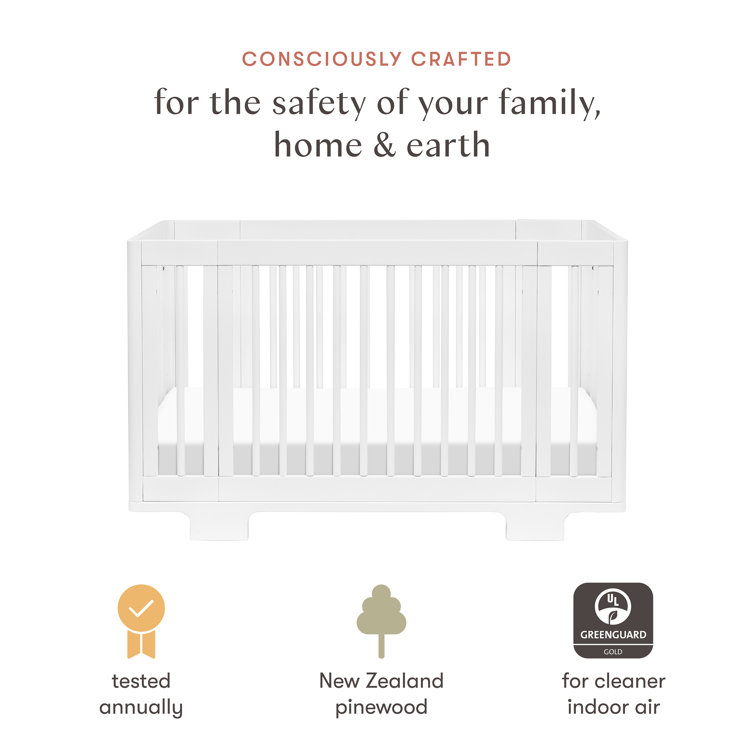 CONSCIOUSLY CRAFTED

for the safety of your family, home & earth

tested annually

New Zealand pinewood

UL
GREENGUARD
GOLD

for cleaner indoor air